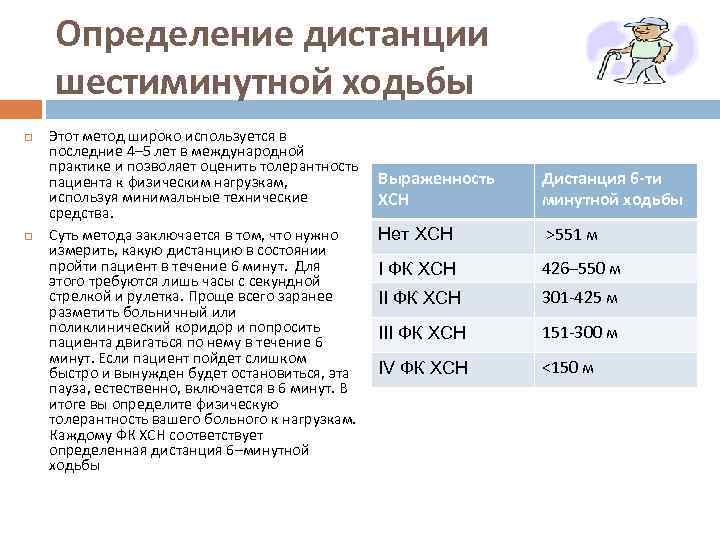 Определение дистанции шестиминутной ходьбы

Этот метод широко используется в последние 4–5 лет в международной практике и позволяет оценить толерантность пациента к физическим нагрузкам, используя минимальные технические средства.

Суть метода заключается в том, что нужно измерить, какую дистанцию в состоянии пройти пациент в течение 6 минут. Для этого требуются лишь часы с секундной стрелкой и рулетка. Проще всего заранее разметить больничный или поликлинический коридор и попросить пациента двигаться по нему в течение 6 минут. Если пациент пойдет слишком быстро и вынужден будет остановиться, эта пауза, естественно, включается в 6 минут. В итоге вы определите физическую толерантность вашего больного к нагрузкам. Каждому ФК ХСН соответствует определенная дистанция 6–минутной ходьбы

| Выраженность ХСН | Дистанция 6-ти минутной ходьбы |
|---|---|
| Нет ХСН | >551 м |
| I ФК ХСН | 426–550 м |
| II ФК ХСН | 301-425 м |
| III ФК ХСН | 151-300 м |
| IV ФК ХСН | <150 м |